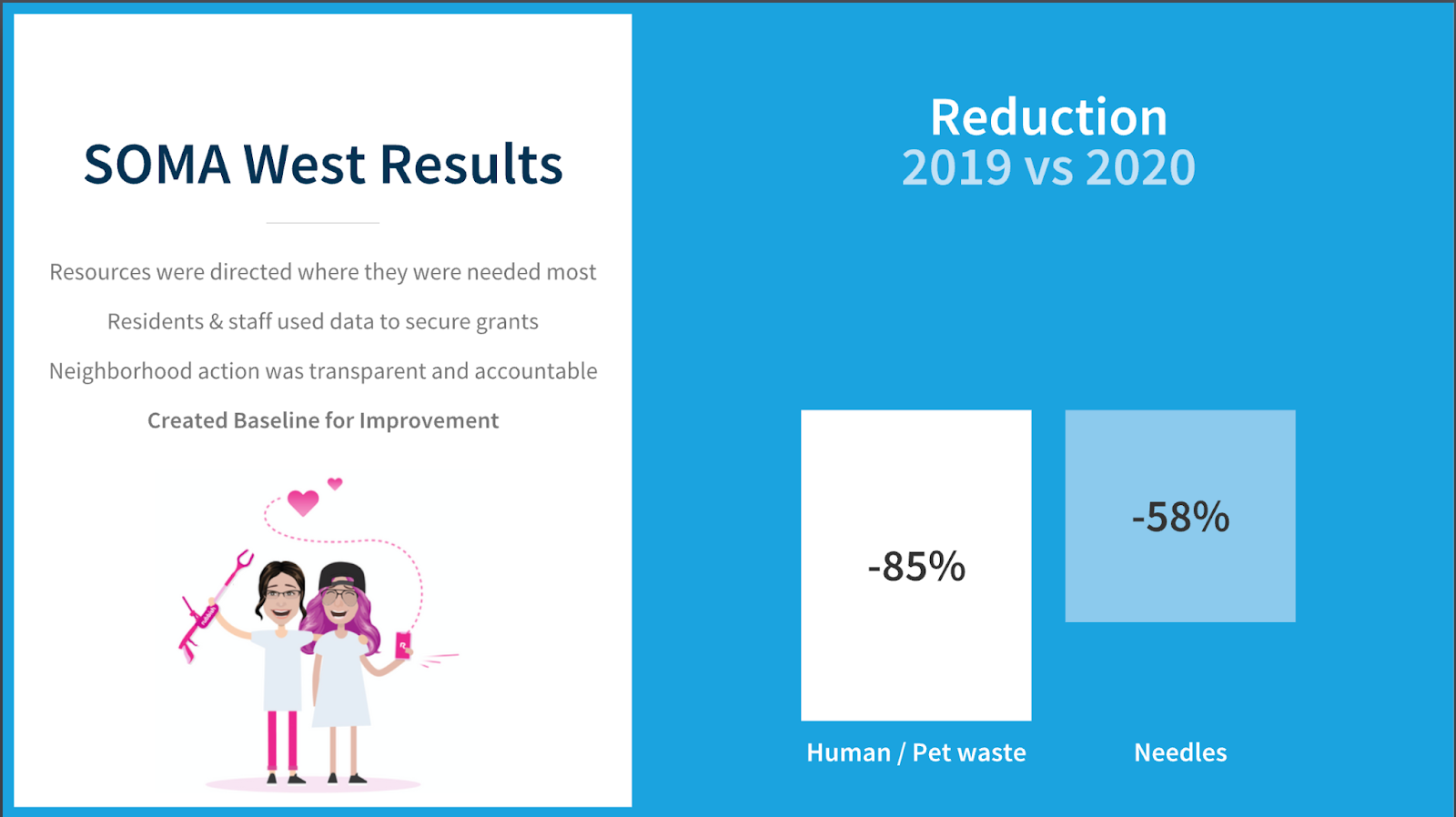 SOMA West Results

Resources were directed where they were needed most

Residents & staff used data to secure grants

Neighborhood action was transparent and accountable

Created Baseline for Improvement

Reduction
2019 vs 2020

-85%

-58%

Human / Pet waste

Needles